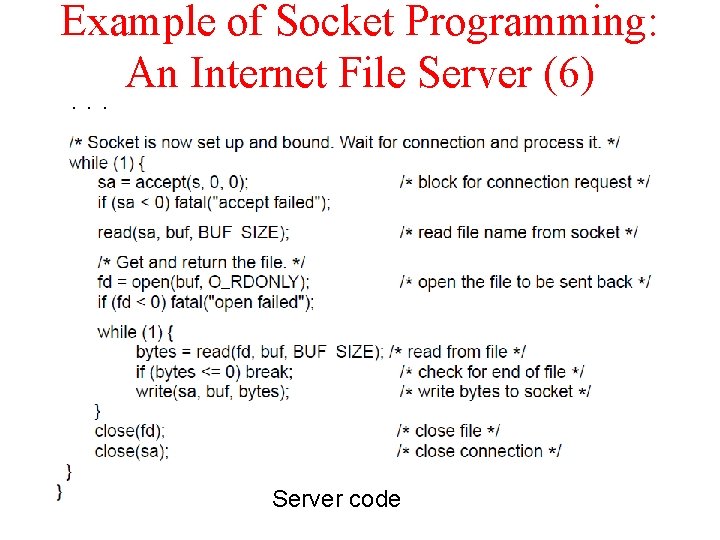 Example of Socket Programming: An Internet File Server (6)

. . .

/* Socket is now set up and bound. Wait for connection and process it. */
while (1) {
sa = accept(s, 0, 0); /* block for connection request */
if (sa < 0) fatal("accept failed");

read(sa, buf, BUF SIZE); /* read file name from socket */

/* Get and return the file. */
fd = open(buf, O_RDONLY); /* open the file to be sent back */
if (fd < 0) fatal("open failed");

while (1) {
bytes = read(fd, buf, BUF SIZE); /* read from file */
if (bytes <= 0) break; /* check for end of file */
write(sa, buf, bytes); /* write bytes to socket */
}
close(fd); /* close file */
close(sa); /* close connection */
}
}

Server code